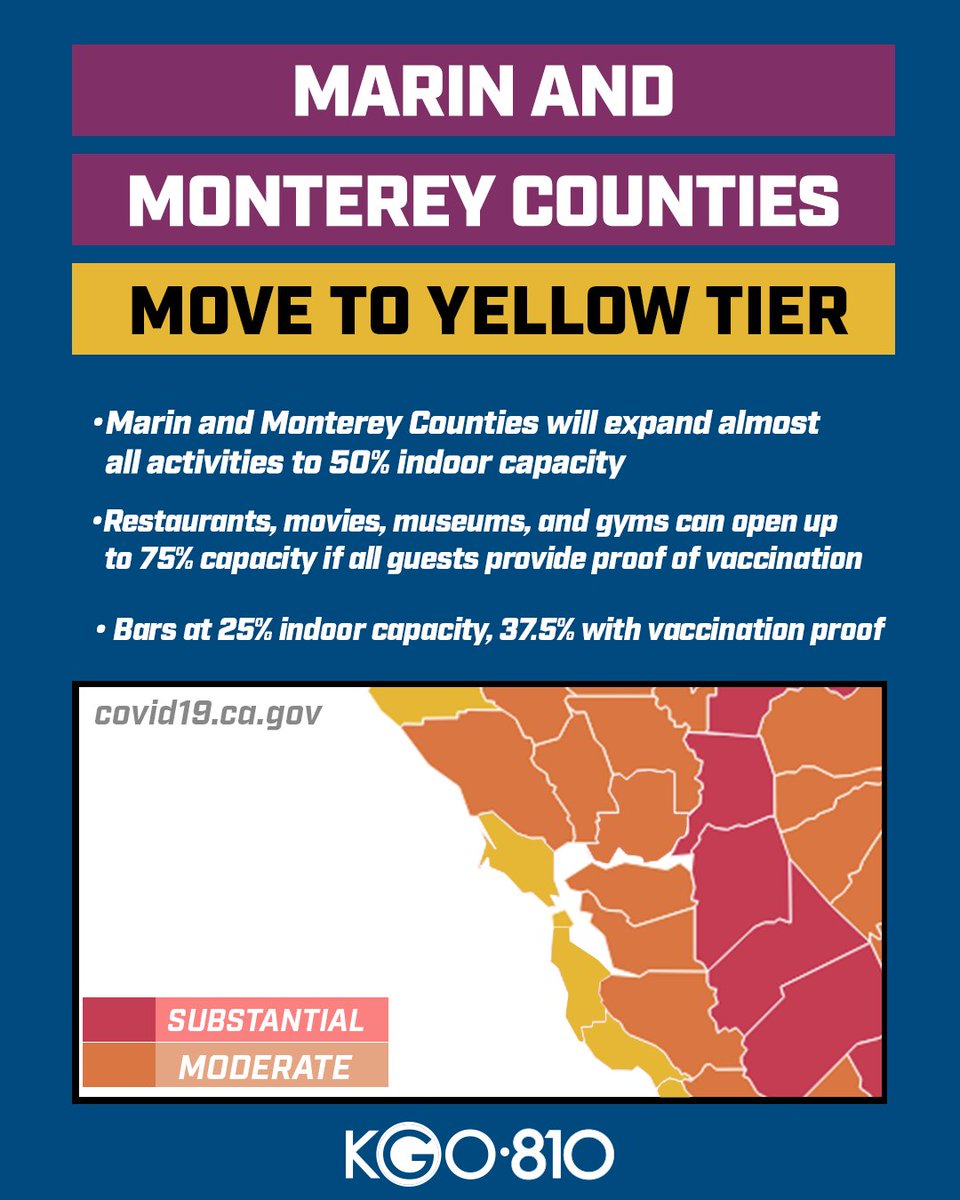 MARIN AND

MONTEREY COUNTIES

MOVE TO YELLOW TIER

•Marin and Monterey Counties will expand almost all activities to 50% indoor capacity

•Restaurants, movies, museums, and gyms can open up to 75% capacity if all guests provide proof of vaccination

• Bars at 25% indoor capacity, 37.5% with vaccination proof

covid19.ca.gov

SUBSTANTIAL

MODERATE

KGO·810